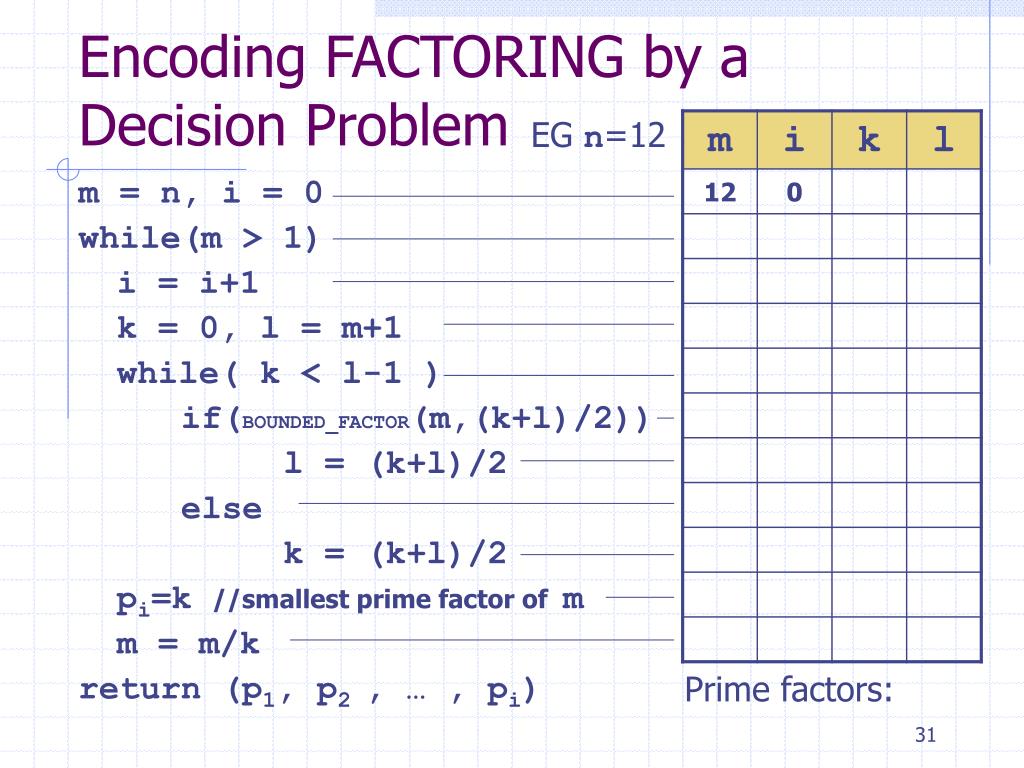 Encoding FACTORING by a Decision Problem EG n=12

m = n, i = 0
while(m > 1)
i = i+1
k = 0, l = m+1
while( k < l-1 )
if(BOUNDED_FACTOR(m,(k+l)/2))
l = (k+l)/2
else
k = (k+l)/2
$p_i$=k //smallest prime factor of m
m = m/k
return ($p_1$, $p_2$ , … , $p_i$)

| m | i | k | l |
|---|---|---|---|
| 12 | 0 | | |
| | | | |
| | | | |
| | | | |
| | | | |
| | | | |
| | | | |
| | | | |
| | | | |
| | | | |
| | | | |

Prime factors:

31